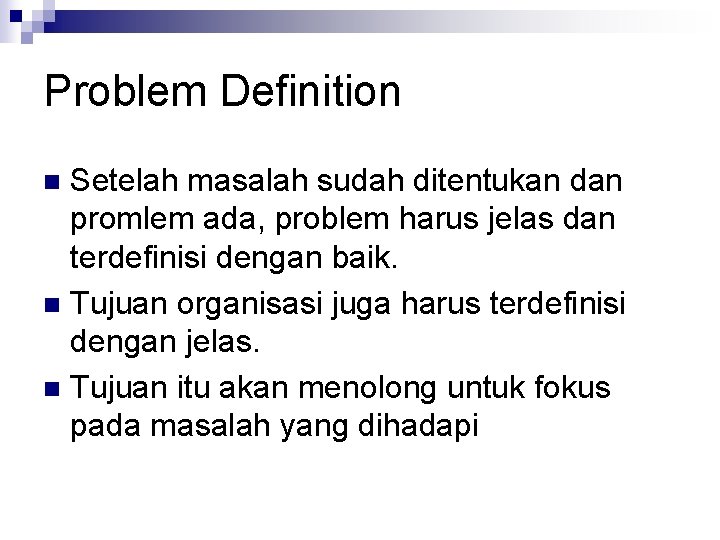 Problem Definition

Setelah masalah sudah ditentukan dan promlem ada, problem harus jelas dan terdefinisi dengan baik.

Tujuan organisasi juga harus terdefinisi dengan jelas.

Tujuan itu akan menolong untuk fokus pada masalah yang dihadapi